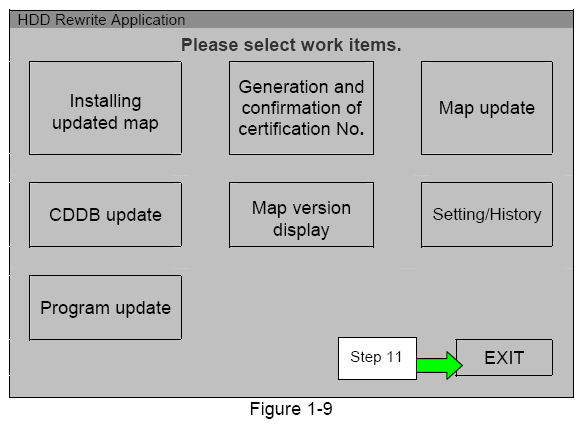 HDD Rewrite Application

Please select work items.

Installing updated map

Generation and confirmation of certification No.

Map update

CDDB update

Map version display

Setting/History

Program update

Step 11

EXIT

Figure 1-9